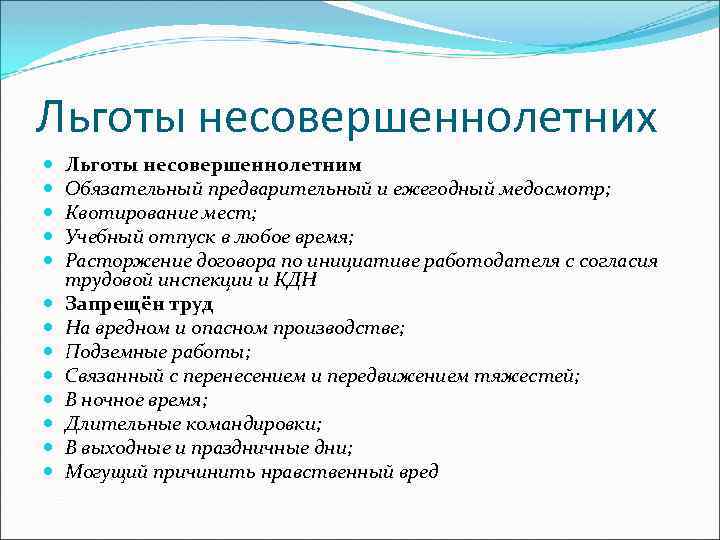 Льготы несовершеннолетних

- Льготы несовершеннолетним
- Обязательный предварительный и ежегодный медосмотр;
- Квотирование мест;
- Учебный отпуск в любое время;
- Расторжение договора по инициативе работодателя с согласия трудовой инспекции и КДН
- Запрещён труд
- На вредном и опасном производстве;
- Подземные работы;
- Связанный с перенесением и передвижением тяжестей;
- В ночное время;
- Длительные командировки;
- В выходные и праздничные дни;
- Могущий причинить нравственный вред